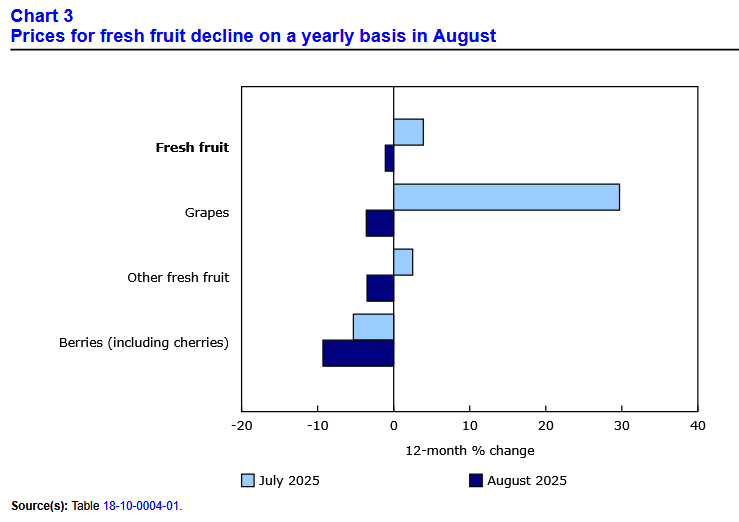 Chart 3
Prices for fresh fruit decline on a yearly basis in August

Fresh fruit

Grapes

Other fresh fruit

Berries (including cherries)

-20
-10
0
10
20
30
40

12-month % change

July 2025
August 2025

Source(s): Table 18-10-0004-01.